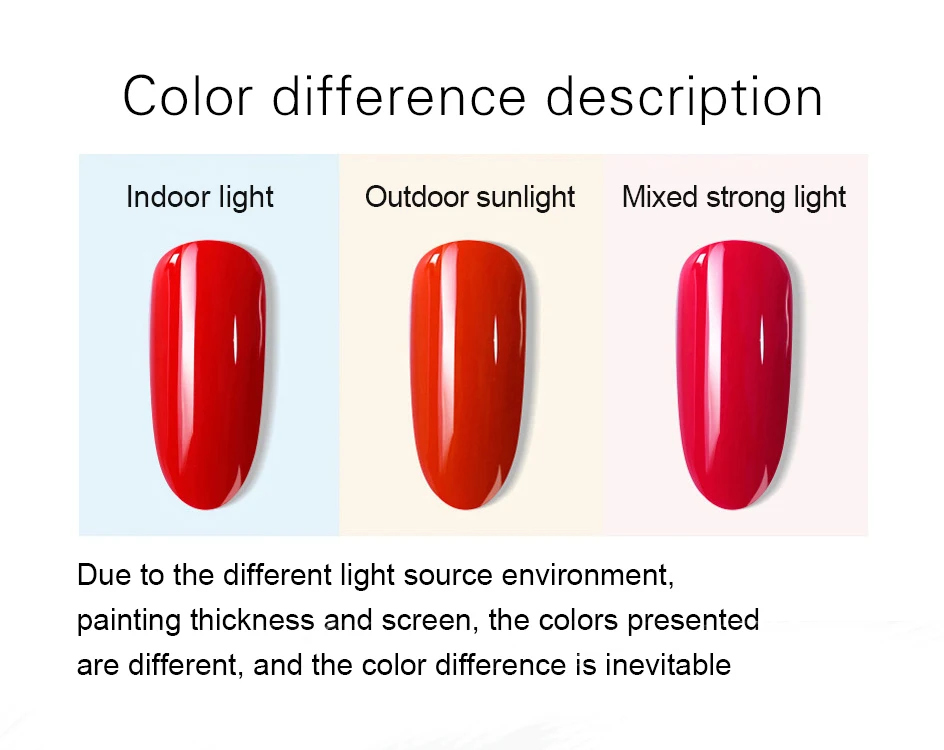 Color difference description

Indoor light

Outdoor sunlight

Mixed strong light

Due to the different light source environment, painting thickness and screen, the colors presented are different, and the color difference is inevitable